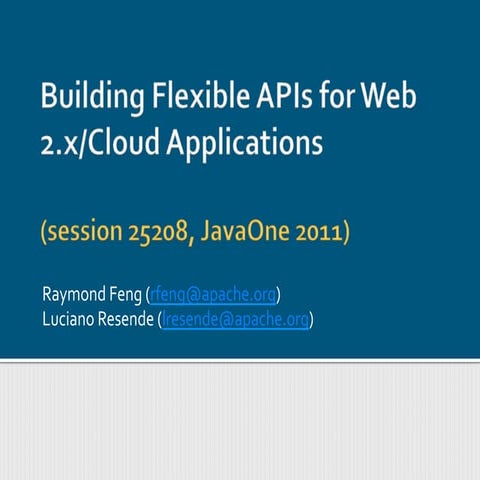 Building Flexible APIs for Web 2.x/Cloud Applications

(session 25208, JavaOne 2011)

Raymond Feng (rfeng@apache.org)
Luciano Resende (lresende@apache.org)